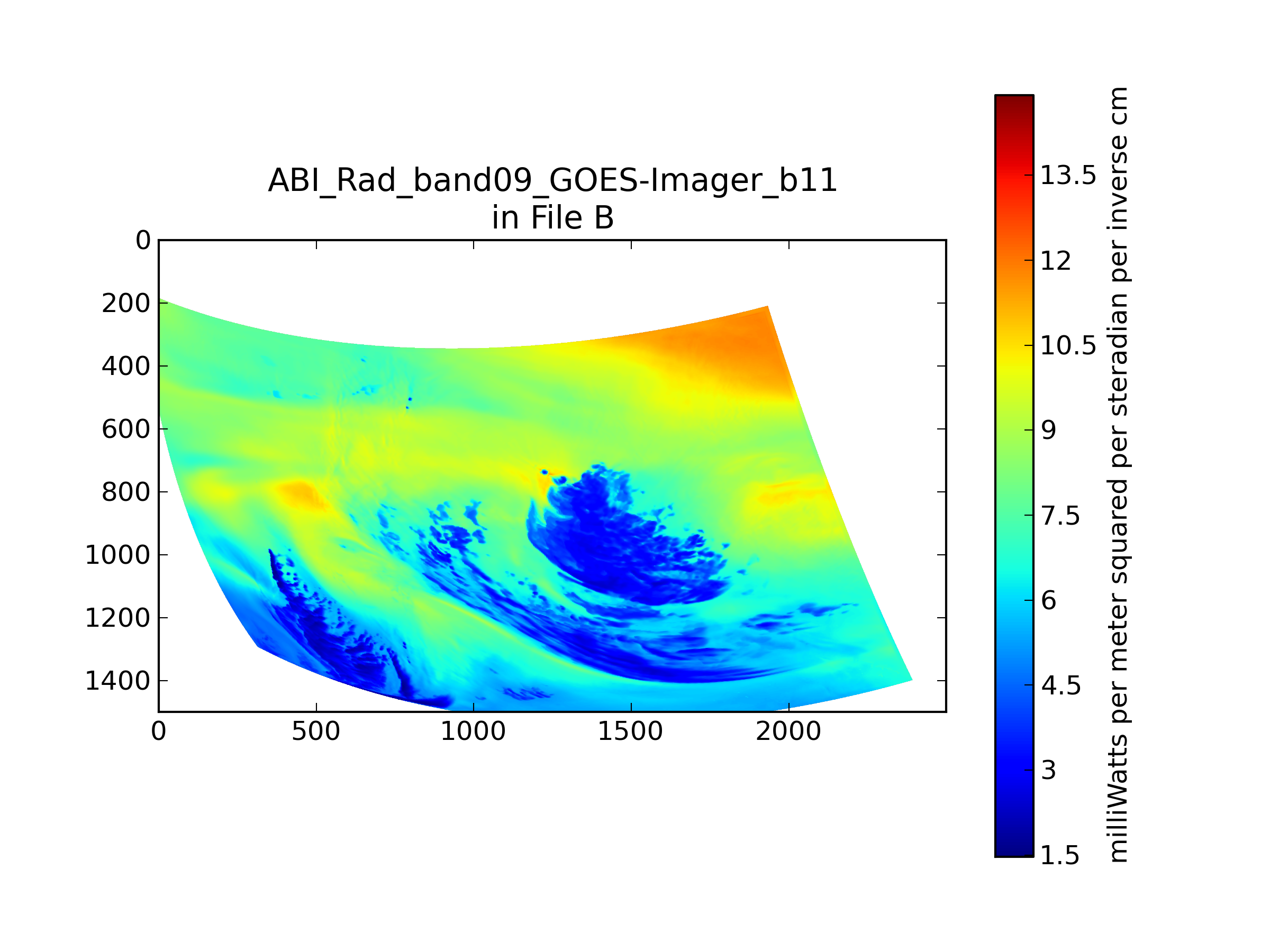 ABI_Rad_band09_GOES-Imager_b11
in File B

0
200
400
600
800
1000
1200
1400

0
500
1000
1500
2000

13.5
12
10.5
9
7.5
6
4.5
3
1.5

milliWatts per meter squared per steradian per inverse cm